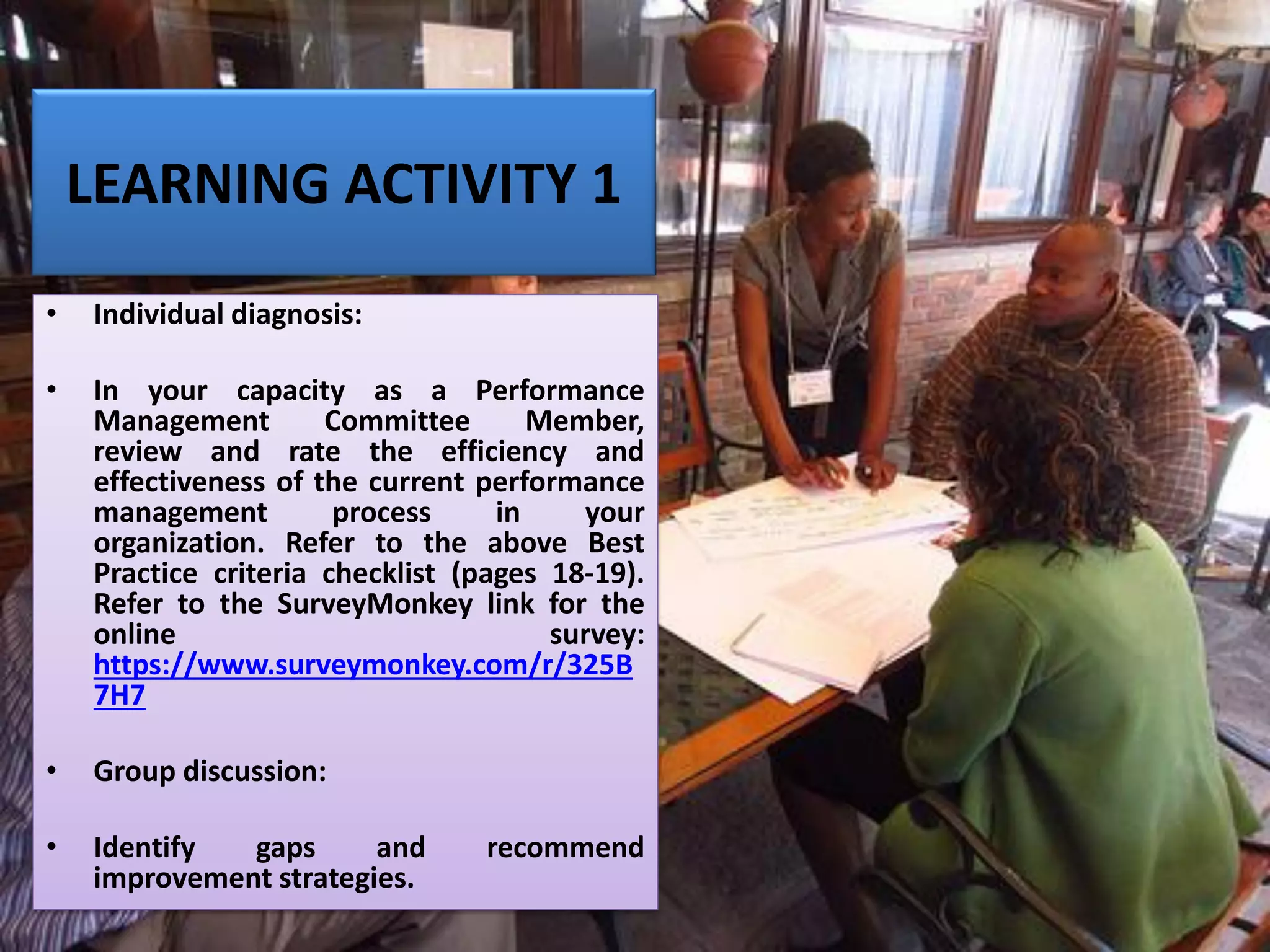 LEARNING ACTIVITY 1

• Individual diagnosis:

• In your capacity as a Performance Management Committee Member, review and rate the efficiency and effectiveness of the current performance management process in your organization. Refer to the above Best Practice criteria checklist (pages 18-19). Refer to the SurveyMonkey link for the online survey: https://www.surveymonkey.com/r/325B7H7

• Group discussion:

• Identify gaps and recommend improvement strategies.